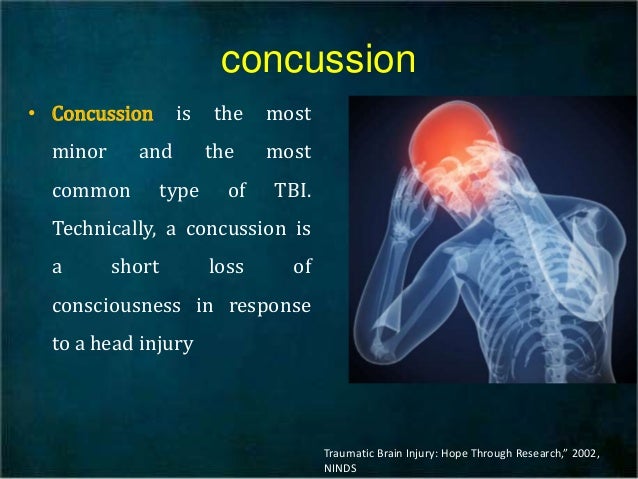 concussion

• Concussion is the most minor and the most common type of TBI. Technically, a concussion is a short loss of consciousness in response to a head injury

Traumatic Brain Injury: Hope Through Research," 2002, NINDS